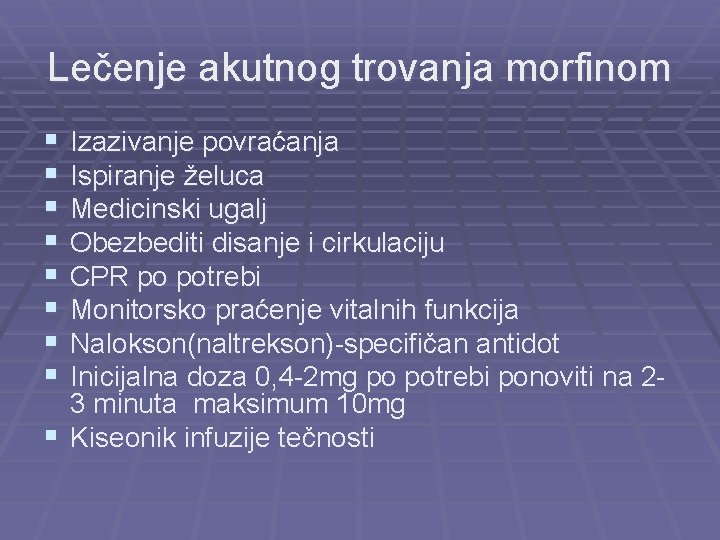 Lečenje akutnog trovanja morfinom

- Izazivanje povraćanja
- Ispiranje želuca
- Medicinski ugalj
- Obezbediti disanje i cirkulaciju
- CPR po potrebi
- Monitorsko praćenje vitalnih funkcija
- Nalokson(naltrekson)-specifičan antidot
- Inicijalna doza 0,4-2mg po potrebi ponoviti na 2-3 minuta maksimum 10mg
- Kiseonik infuzije tečnosti